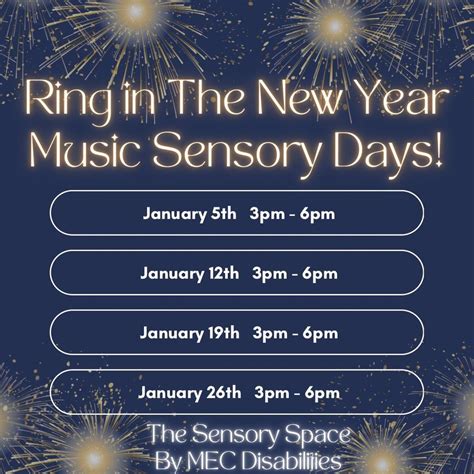 Ring in The New Year Music Sensory Days!

January 5th 3pm - 6pm

January 12th 3pm - 6pm

January 19th 3pm - 6pm

January 26th 3pm - 6pm

The Sensory Space
By MEC Disabilities